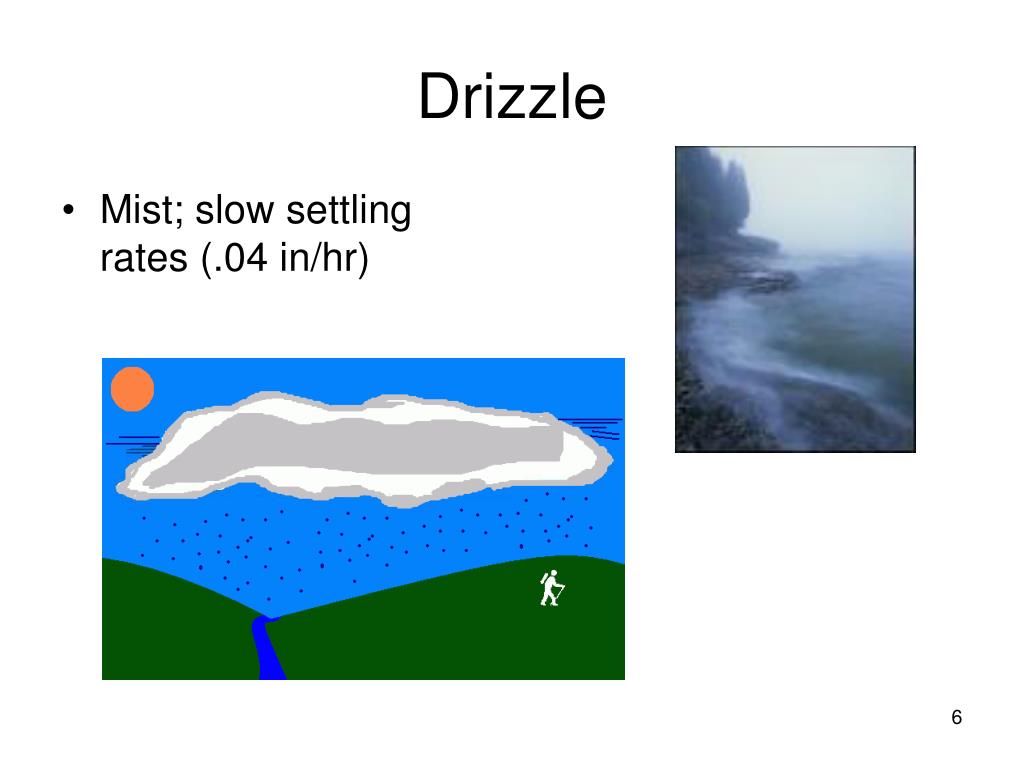 Drizzle

• Mist; slow settling rates (.04 in/hr)

6